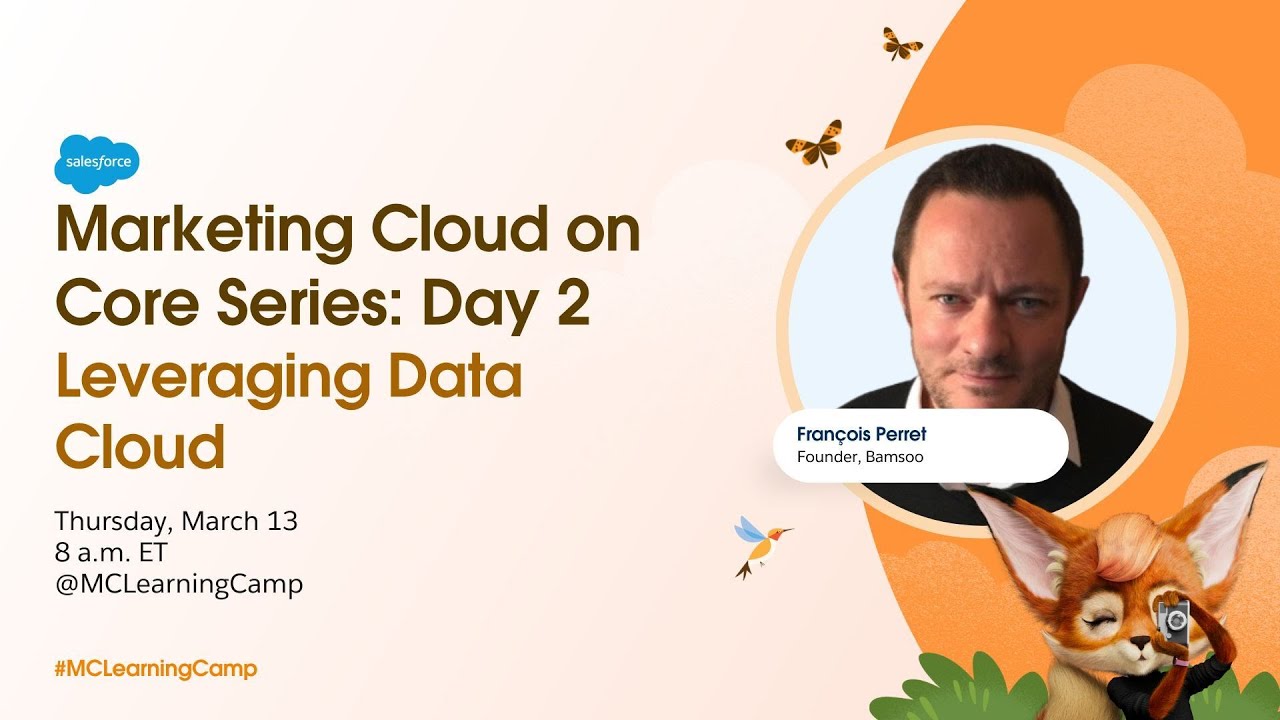 salesforce

Marketing Cloud on Core Series: Day 2
Leveraging Data Cloud

Thursday, March 13
8 a.m. ET
@MCLearningCamp

#MCLearningCamp

François Perret
Founder, Bamsoo